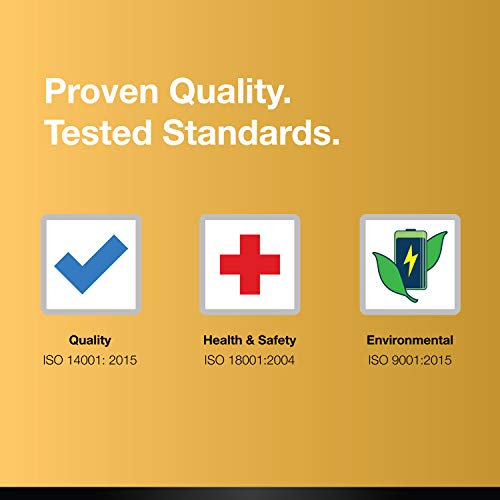 Proven Quality.
Tested Standards.

Quality
ISO 14001: 2015

Health & Safety
ISO 18001:2004

Environmental
ISO 9001:2015